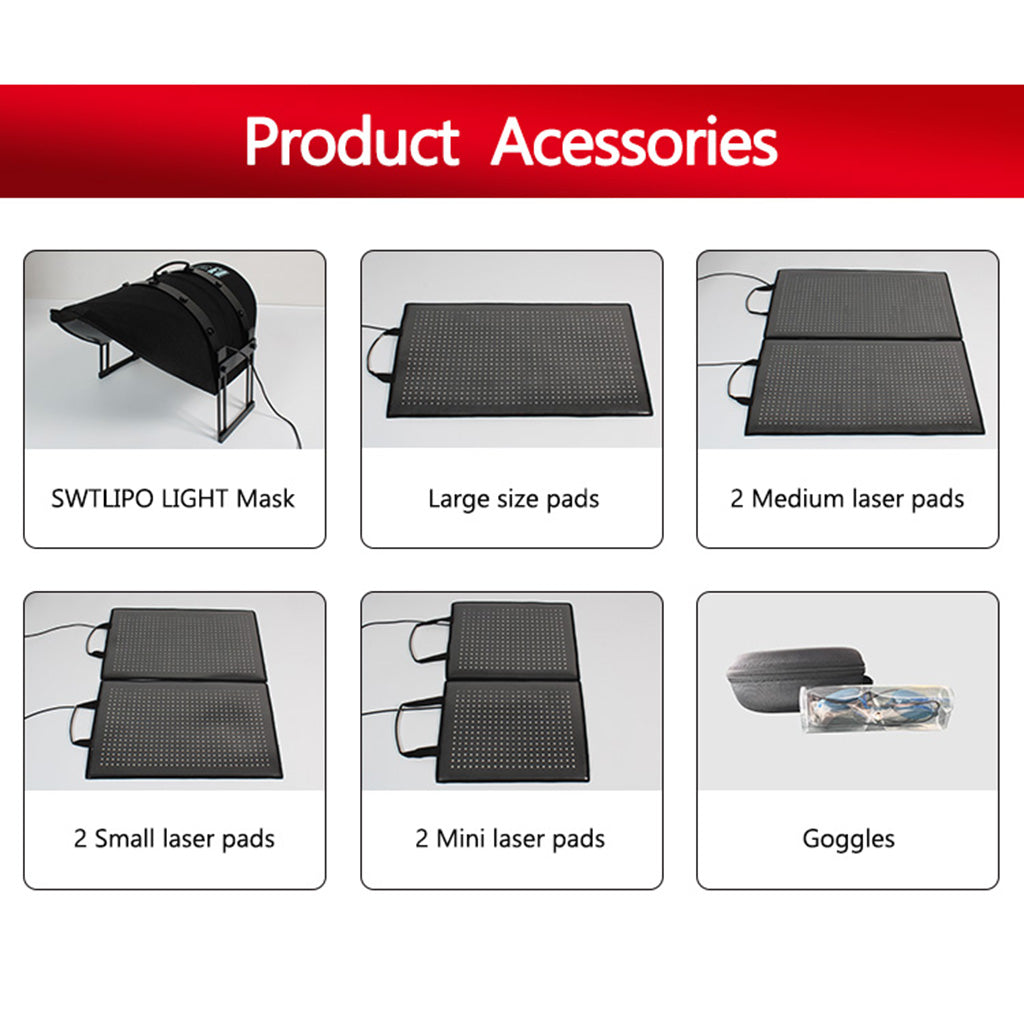 Product Acessories

SWTLIPO LIGHT Mask

Large size pads

2 Medium laser pads

2 Small laser pads

2 Mini laser pads

Goggles